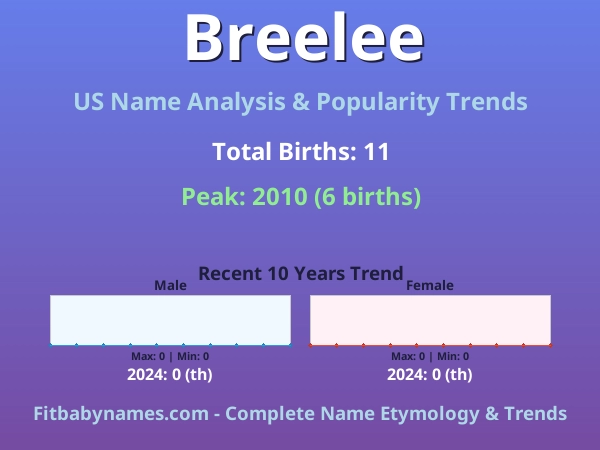 Breelee

US Name Analysis & Popularity Trends

Total Births: 11

Peak: 2010 (6 births)

Recent 10 Years Trend

Male

Max: 0 | Min: 0

2024: 0 (th)

Female

Max: 0 | Min: 0

2024: 0 (th)

Fitbabynames.com - Complete Name Etymology & Trends